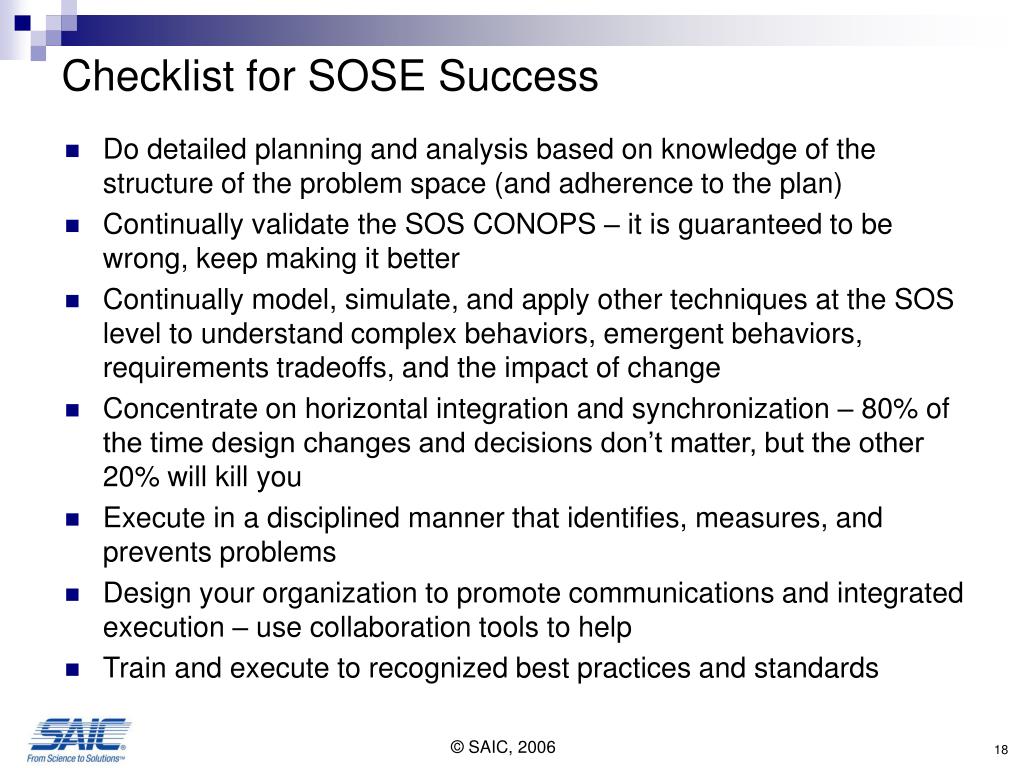 Checklist for SOSE Success

- Do detailed planning and analysis based on knowledge of the structure of the problem space (and adherence to the plan)
- Continually validate the SOS CONOPS – it is guaranteed to be wrong, keep making it better
- Continually model, simulate, and apply other techniques at the SOS level to understand complex behaviors, emergent behaviors, requirements tradeoffs, and the impact of change
- Concentrate on horizontal integration and synchronization – 80% of the time design changes and decisions don't matter, but the other 20% will kill you
- Execute in a disciplined manner that identifies, measures, and prevents problems
- Design your organization to promote communications and integrated execution – use collaboration tools to help
- Train and execute to recognized best practices and standards

SAIC
From Science to Solutions™

© SAIC, 2006

18